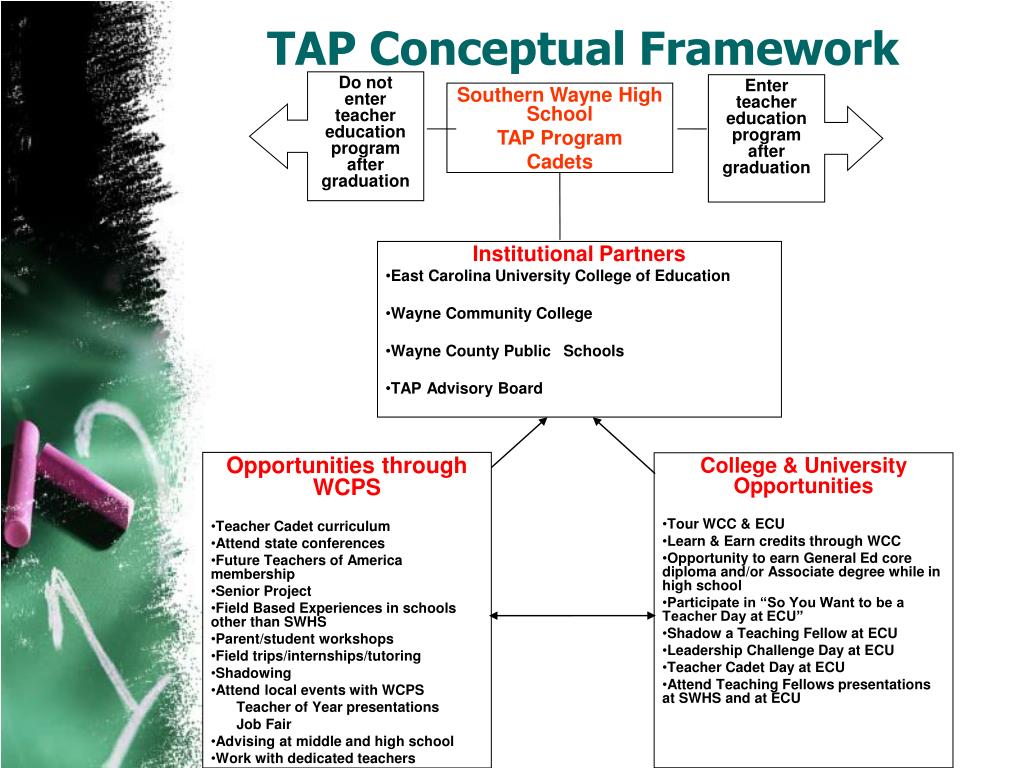 TAP Conceptual Framework

Do not enter teacher education program after graduation

Southern Wayne High School
TAP Program
Cadets

Enter teacher education program after graduation

Institutional Partners
•East Carolina University College of Education

•Wayne Community College

•Wayne County Public Schools

•TAP Advisory Board

Opportunities through WCPS

•Teacher Cadet curriculum
•Attend state conferences
•Future Teachers of America membership
•Senior Project
•Field Based Experiences in schools other than SWHS
•Parent/student workshops
•Field trips/internships/tutoring
•Shadowing
•Attend local events with WCPS
Teacher of Year presentations
Job Fair
•Advising at middle and high school
•Work with dedicated teachers

College & University Opportunities

•Tour WCC & ECU
•Learn & Earn credits through WCC
•Opportunity to earn General Ed core diploma and/or Associate degree while in high school
•Participate in “So You Want to be a Teacher Day at ECU”
•Shadow a Teaching Fellow at ECU
•Leadership Challenge Day at ECU
•Teacher Cadet Day at ECU
•Attend Teaching Fellows presentations at SWHS and at ECU